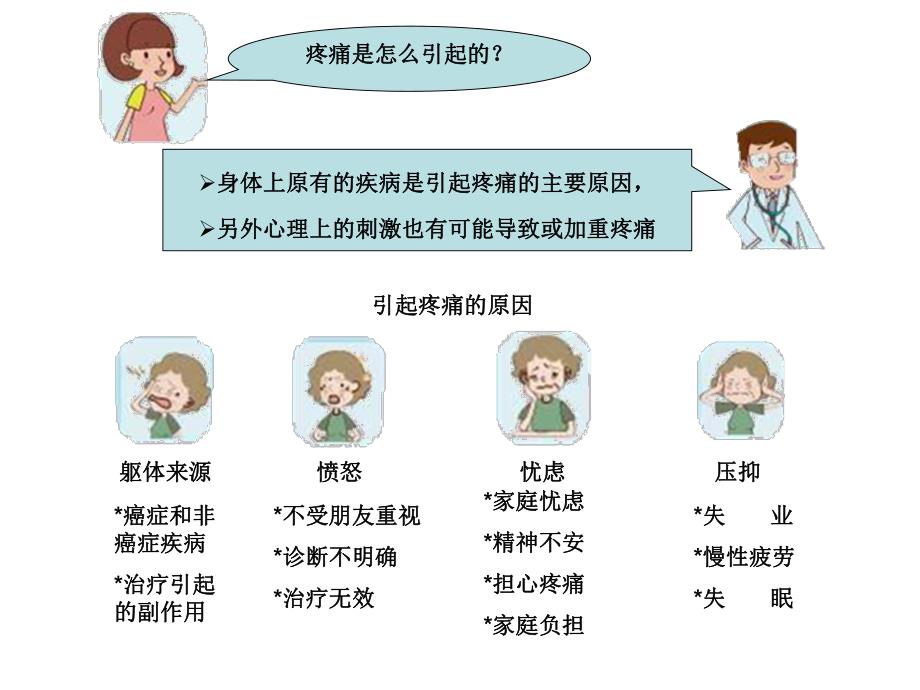 疼痛是怎么引起的？

➢身体上原有的疾病是引起疼痛的主要原因，

➢另外心理上的刺激也有可能导致或加重疼痛

引起疼痛的原因

躯体来源

*癌症和非癌症疾病

*治疗引起的副作用

愤怒

*不受朋友重视

*诊断不明确

*治疗无效

忧虑

*家庭忧虑

*精神不安

*担心疼痛

*家庭负担

压抑

*失　　业

*慢性疲劳

*失　　眠